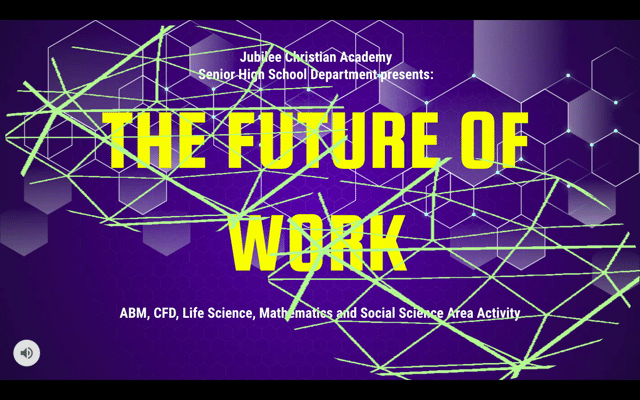 Jubilee Christian Academy
Senior High School Department presents:

THE FUTURE OF WORK

ABM, CFD, Life Science, Mathematics and Social Science Area Activity